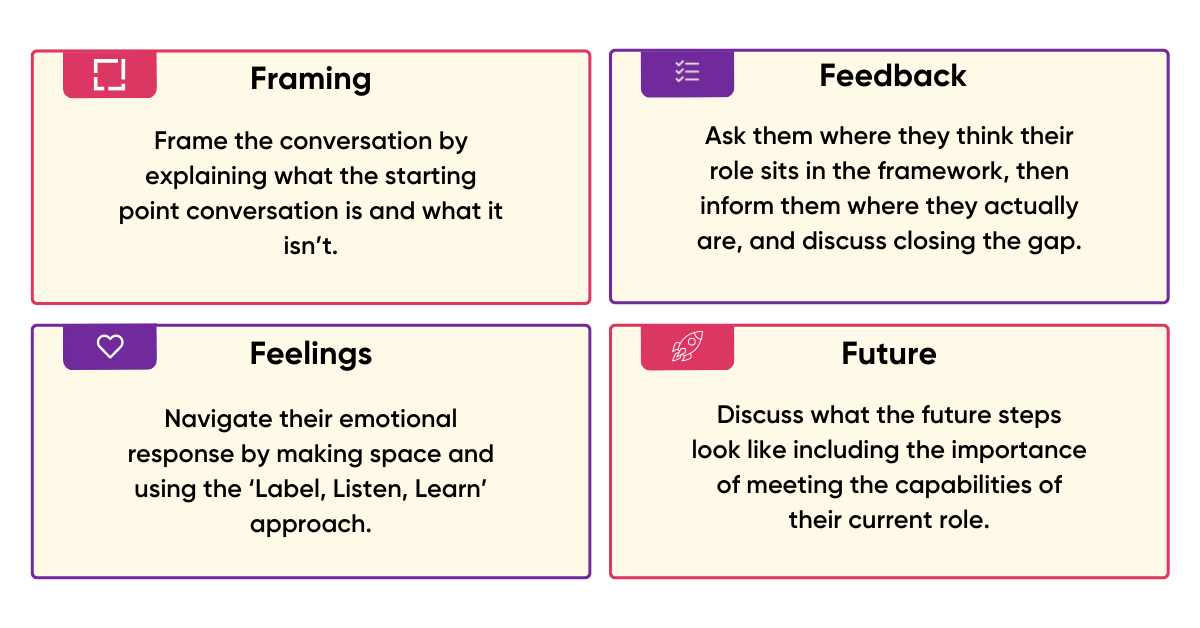 Framing

Frame the conversation by explaining what the starting point conversation is and what it isn't.

Feedback

Ask them where they think their role sits in the framework, then inform them where they actually are, and discuss closing the gap.

Feelings

Navigate their emotional response by making space and using the 'Label, Listen, Learn' approach.

Future

Discuss what the future steps look like including the importance of meeting the capabilities of their current role.